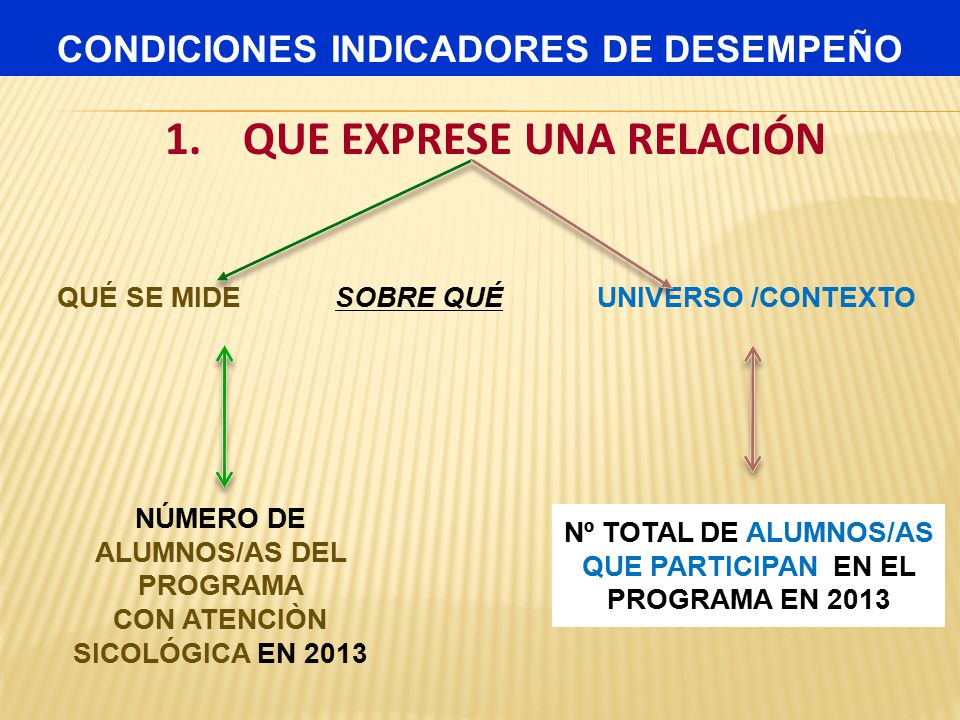 CONDICIONES INDICADORES DE DESEMPEÑO

1. QUE EXPRESE UNA RELACIÓN

QUÉ SE MIDE

SOBRE QUÉ

UNIVERSO /CONTEXTO

NÚMERO DE ALUMNOS/AS DEL PROGRAMA CON ATENCIÒN SICOLÓGICA EN 2013

Nº TOTAL DE ALUMNOS/AS QUE PARTICIPAN EN EL PROGRAMA EN 2013